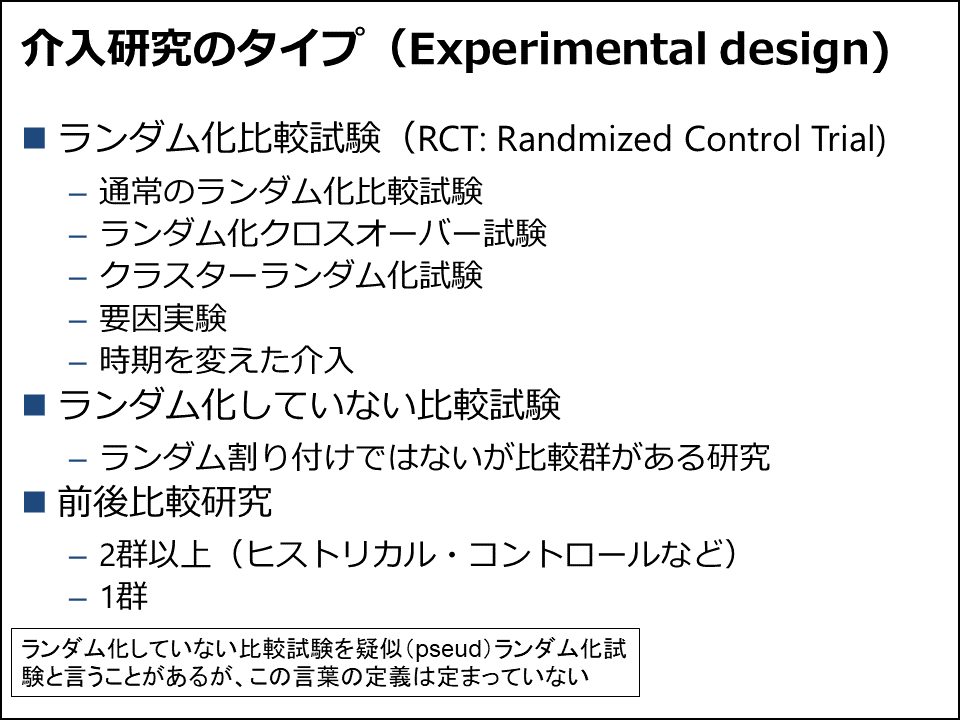 介入研究のタイプ（Experimental design)

■ ランダム化比較試験（RCT: Randmized Control Trial)

– 通常のランダム化比較試験
– ランダム化クロスオーバー試験
– クラスターランダム化試験
– 要因実験
– 時期を変えた介入

■ ランダム化していない比較試験

– ランダム割り付けではないが比較群がある研究

■ 前後比較研究

– 2群以上（ヒストリカル・コントロールなど）
– 1群

ランダム化していない比較試験を疑似（pseud）ランダム化試験と言うことがあるが、この言葉の定義は定まっていない